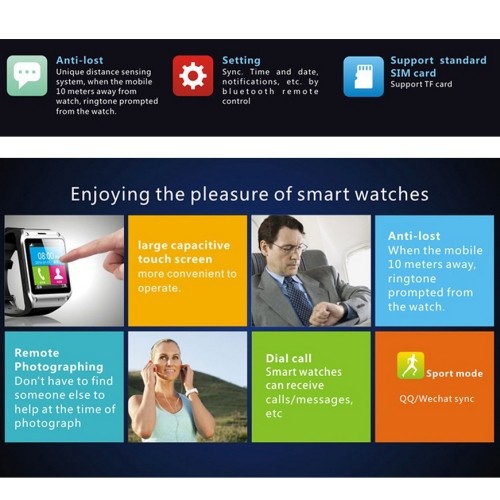 Anti-lost
Unique distance sensing system, when the mobile 10 meters away from watch, ringtone prompted from the watch.

Setting
Sync. Time and date, notifications, etc. by bluetooth remote control

Support standard SIM card
Support TF card

Enjoying the pleasure of smart watches

08:00

large capacitive touch screen
more convenient to operate.

Anti-lost
When the mobile 10 meters away, ringtone prompted from the watch.

Remote Photographing
Don't have to find someone else to help at the time of photograph

Dial call
Smart watches can receive calls/messages, etc

Sport mode
QQ/Wechat sync